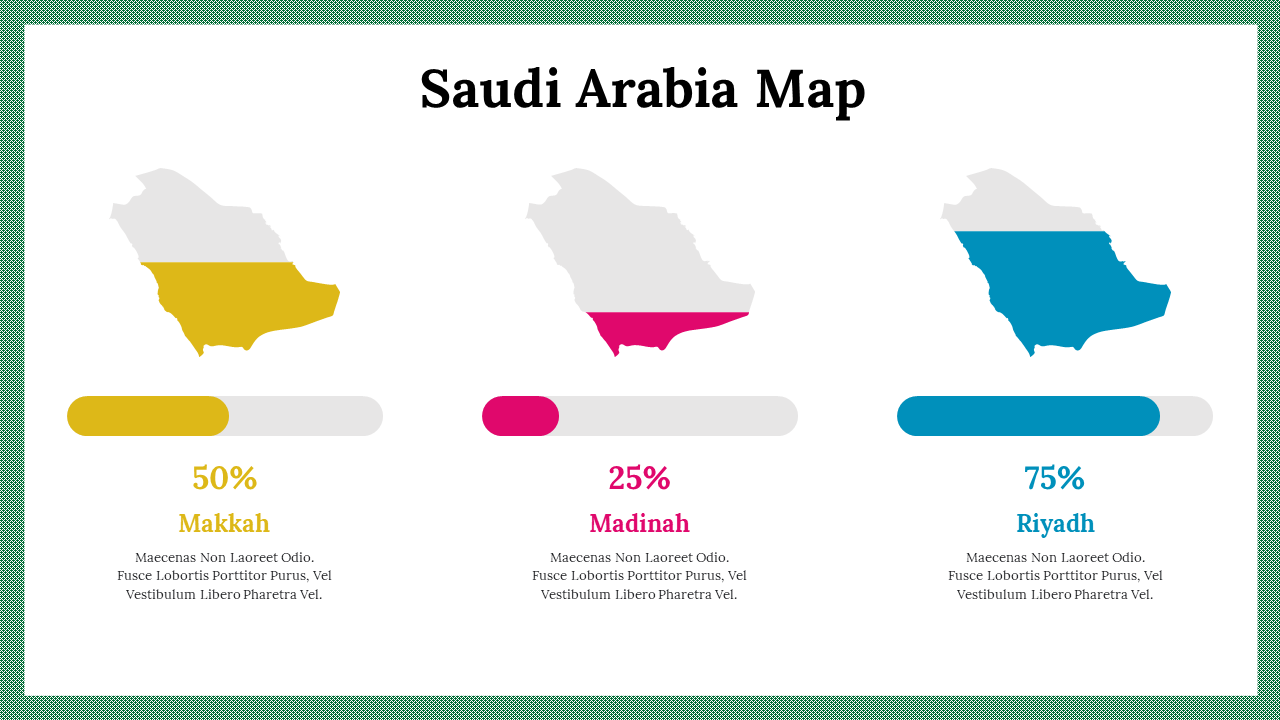 Saudi Arabia Map

50%

Makkah

Maecenas Non Laoreet Odio. Fusce Lobortis Porttitor Purus, Vel Vestibulum Libero Pharetra Vel.

25%

Madinah

Maecenas Non Laoreet Odio. Fusce Lobortis Porttitor Purus, Vel Vestibulum Libero Pharetra Vel.

75%

Riyadh

Maecenas Non Laoreet Odio. Fusce Lobortis Porttitor Purus, Vel Vestibulum Libero Pharetra Vel.